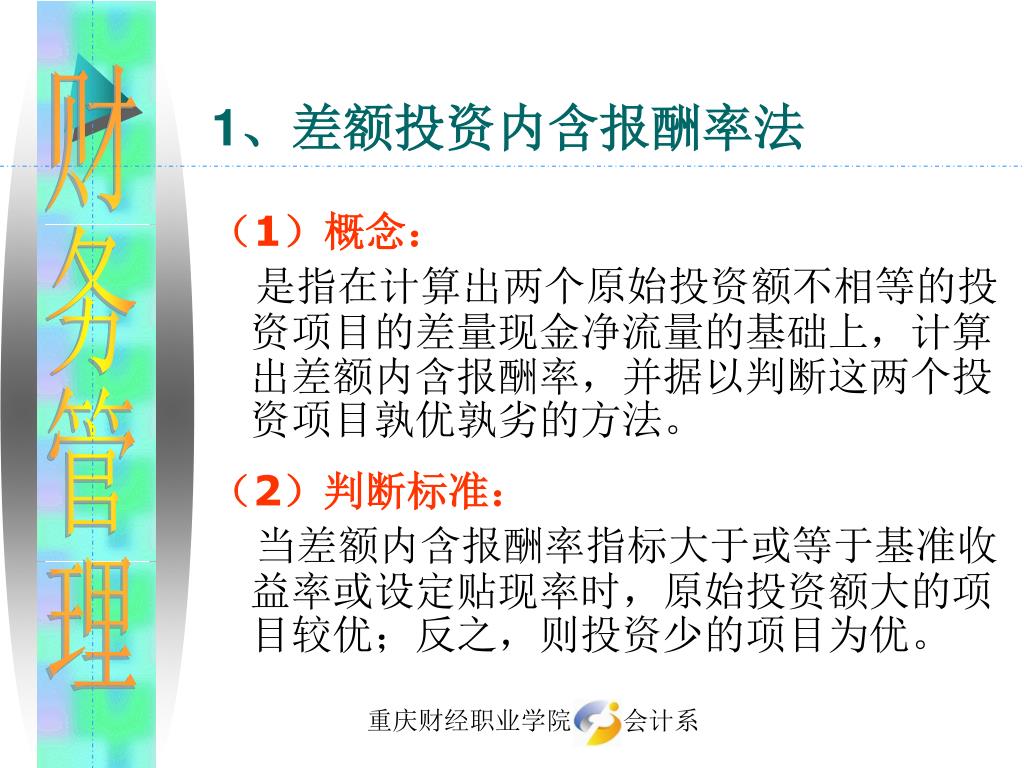 财务管理

1、差额投资内含报酬率法

（1）概念：

是指在计算出两个原始投资额不相等的投资项目的差量现金净流量的基础上，计算出差额内含报酬率，并据以判断这两个投资项目孰优孰劣的方法。

（2）判断标准：

当差额内含报酬率指标大于或等于基准收益率或设定贴现率时，原始投资额大的项目较优；反之，则投资少的项目为优。

重庆财经职业学院 会计系